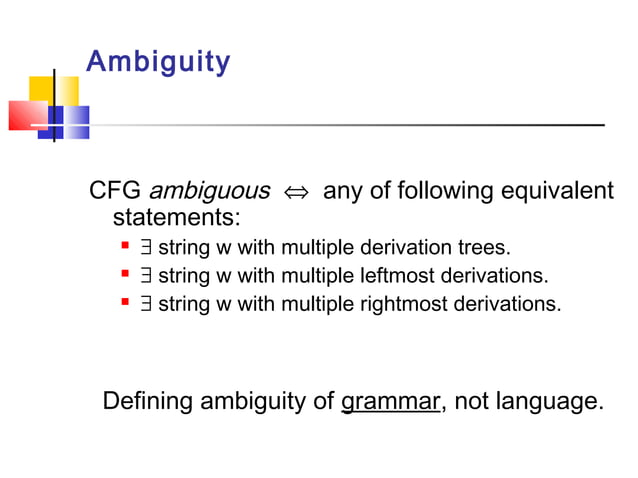 Ambiguity

CFG ambiguous $\Leftrightarrow$ any of following equivalent statements:

- $\exists$ string w with multiple derivation trees.
- $\exists$ string w with multiple leftmost derivations.
- $\exists$ string w with multiple rightmost derivations.

Defining ambiguity of grammar, not language.